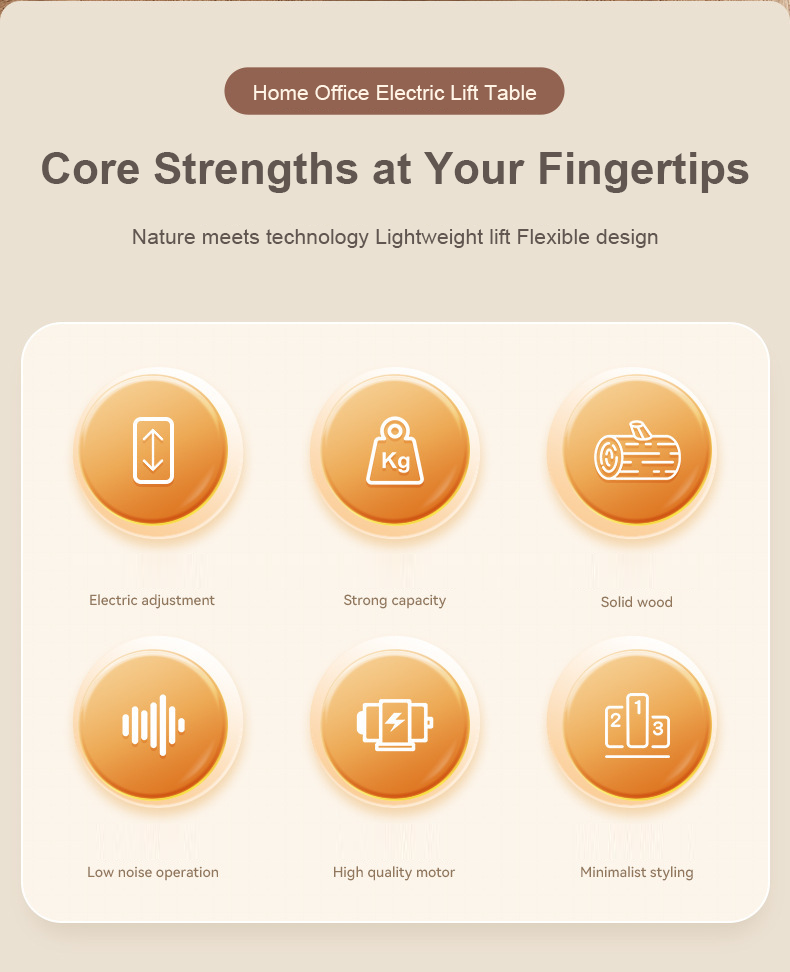 Home Office Electric Lift Table

Core Strengths at Your Fingertips

Nature meets technology Lightweight lift Flexible design

Kg

Electric adjustment

Strong capacity

Solid wood

2 1 3

Low noise operation

High quality motor

Minimalist styling